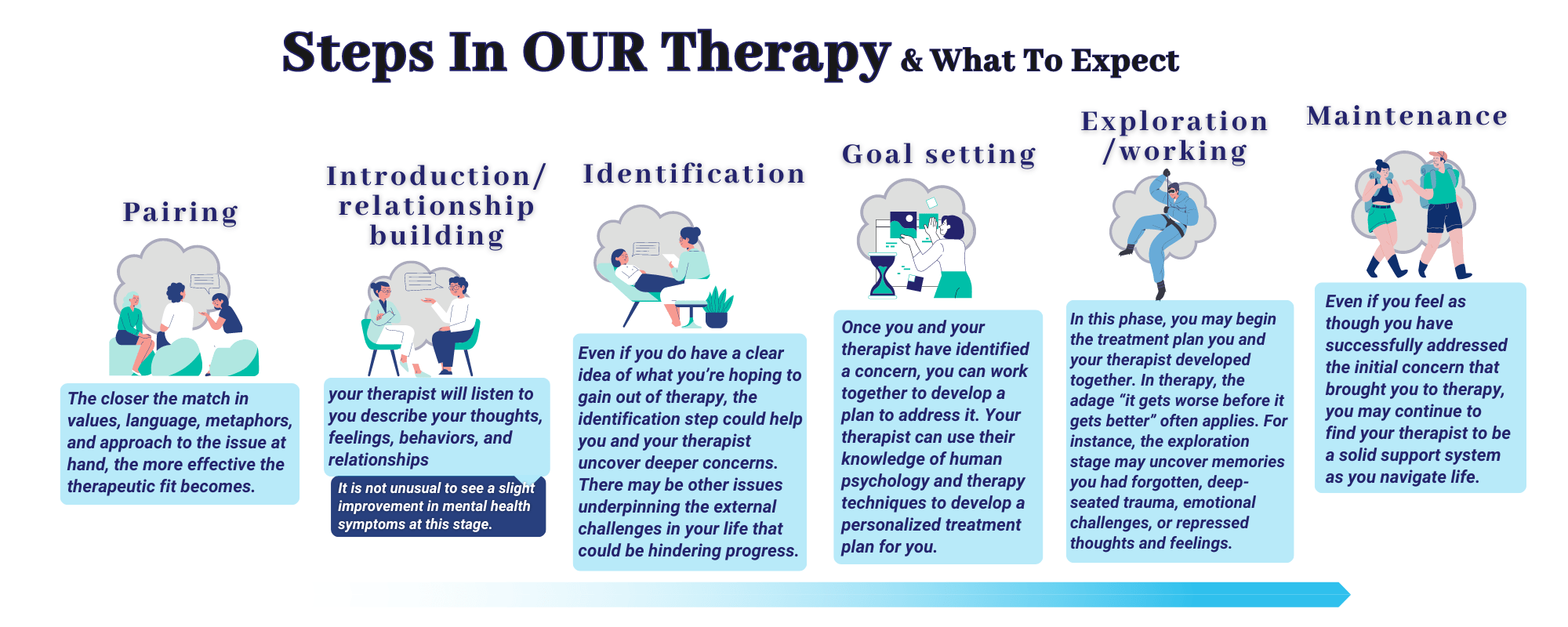 Steps In OUR Therapy & What To Expect

Pairing

The closer the match in values, language, metaphors, and approach to the issue at hand, the more effective the therapeutic fit becomes.

Introduction/ relationship building

your therapist will listen to you describe your thoughts, feelings, behaviors, and relationships

It is not unusual to see a slight improvement in mental health symptoms at this stage.

Identification

Even if you do have a clear idea of what you're hoping to gain out of therapy, the identification step could help you and your therapist uncover deeper concerns. There may be other issues underpinning the external challenges in your life that could be hindering progress.

Goal setting

Once you and your therapist have identified a concern, you can work together to develop a plan to address it. Your therapist can use their knowledge of human psychology and therapy techniques to develop a personalized treatment plan for you.

Exploration /working

In this phase, you may begin the treatment plan you and your therapist developed together. In therapy, the adage "it gets worse before it gets better" often applies. For instance, the exploration stage may uncover memories you had forgotten, deep-seated trauma, emotional challenges, or repressed thoughts and feelings.

Maintenance

Even if you feel as though you have successfully addressed the initial concern that brought you to therapy, you may continue to find your therapist to be a solid support system as you navigate life.